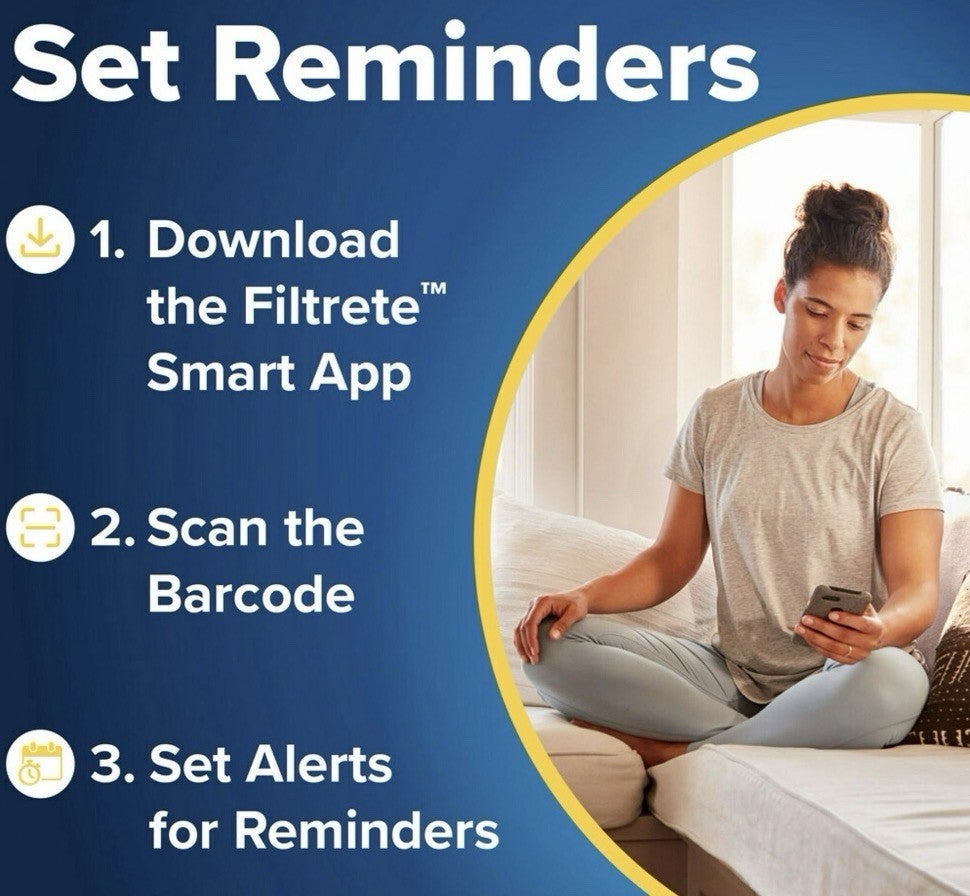 Set Reminders

1. Download the Filtrete™ Smart App

2. Scan the Barcode

3. Set Alerts for Reminders